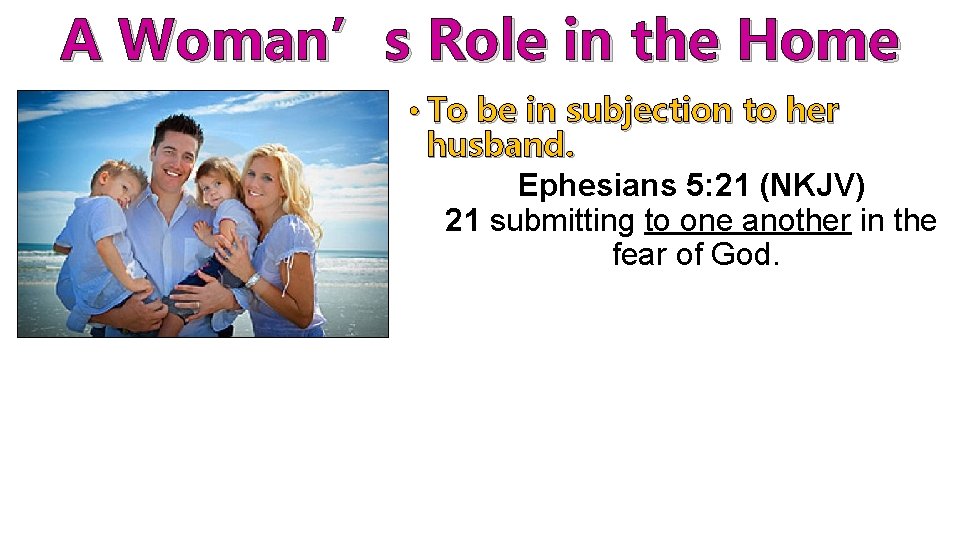 A Woman’s Role in the Home

• To be in subjection to her husband.

Ephesians 5:21 (NKJV)
21 submitting to one another in the fear of God.